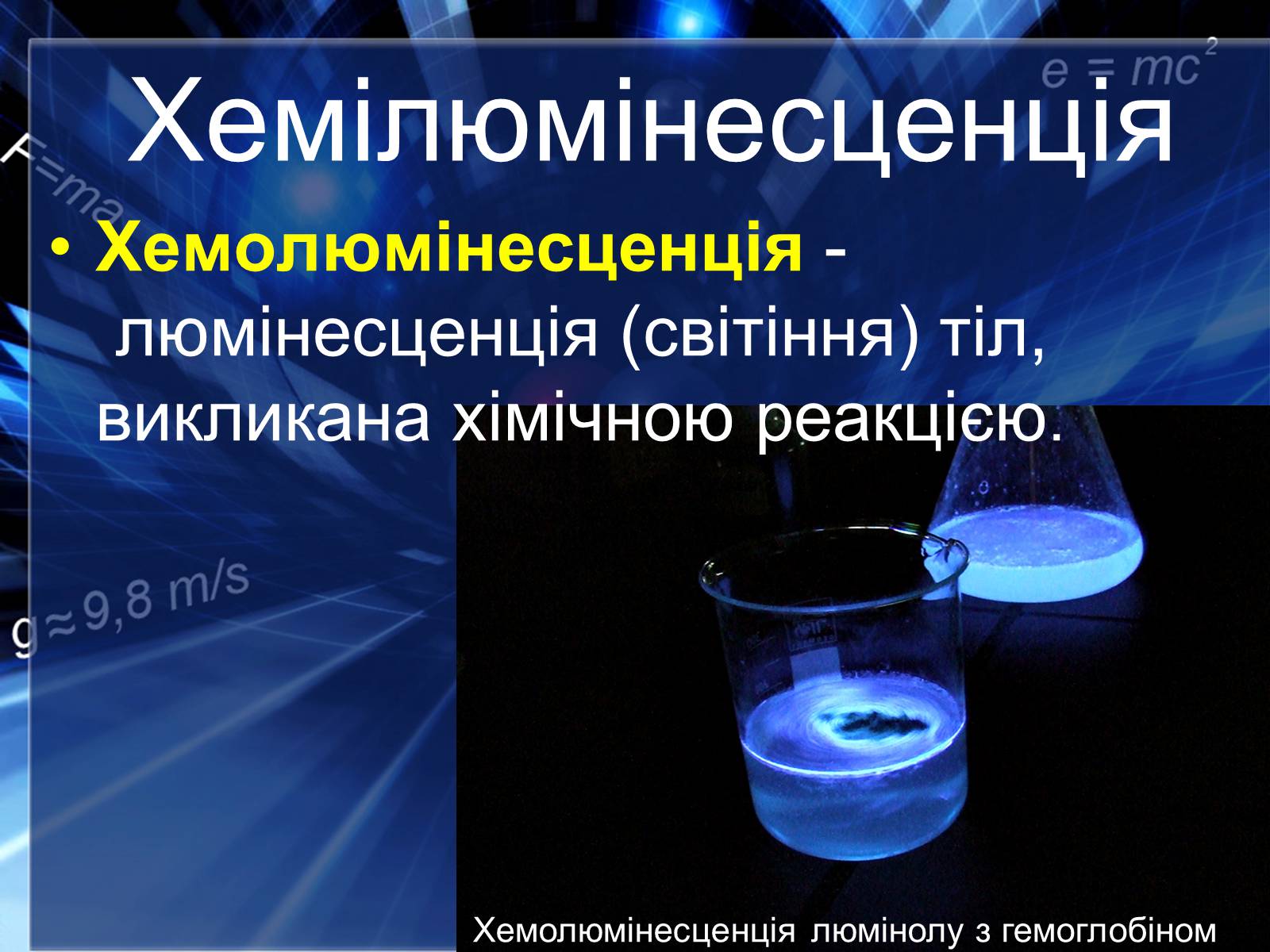 $e = mc^2$

Хемілюмінесценція

F=ma

• Хемолюмінесценція - люмінесценція (світіння) тіл, викликана хімічною реакцією.

g≈9,8 m/s

Хемолюмінесценція люмінолу з гемоглобіном